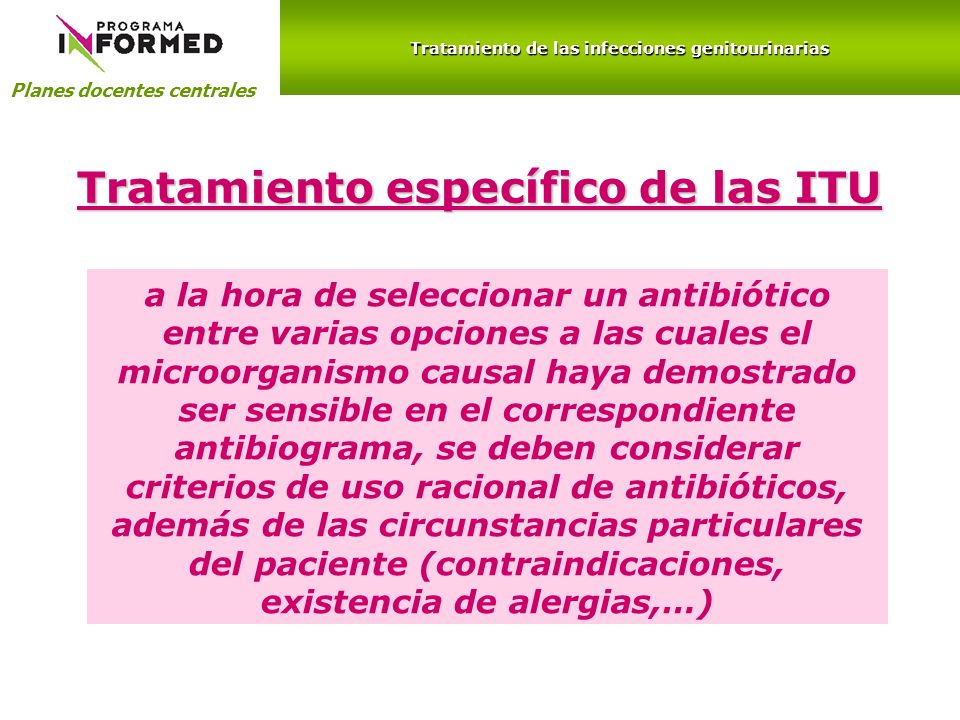 PROGRAMA
INFORMED

Planes docentes centrales

Tratamiento de las infecciones genitourinarias

Tratamiento específico de las ITU

a la hora de seleccionar un antibiótico entre varias opciones a las cuales el microorganismo causal haya demostrado ser sensible en el correspondiente antibiograma, se deben considerar criterios de uso racional de antibióticos, además de las circunstancias particulares del paciente (contraindicaciones, existencia de alergias,...)